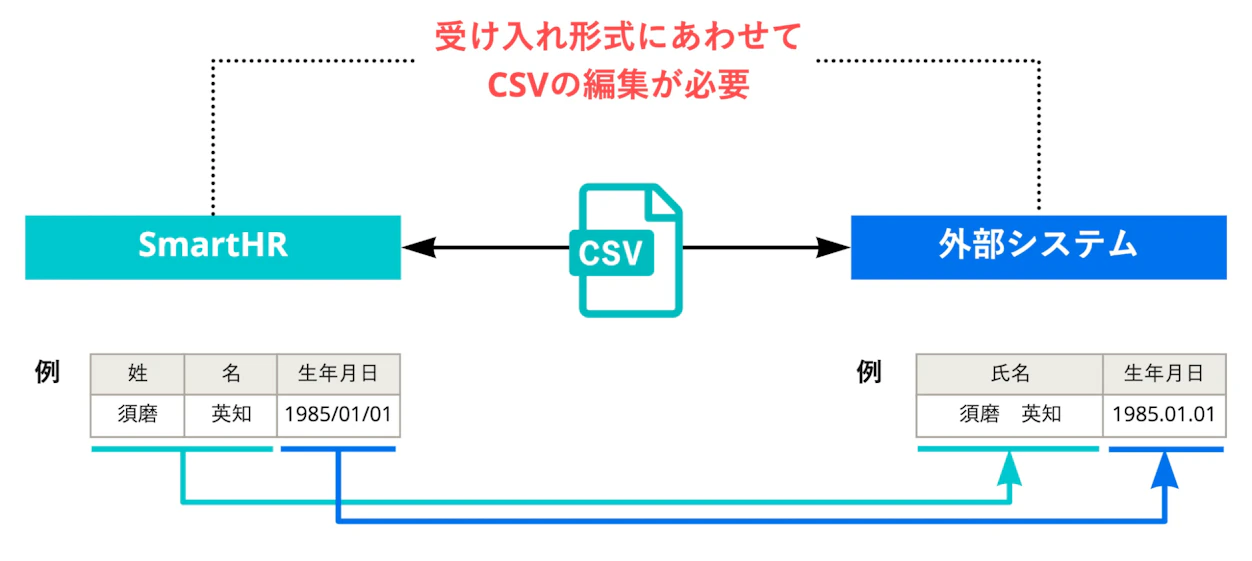 受け入れ形式にあわせて
CSVの編集が必要

SmartHR

CSV

外部システム

例

| 姓 | 名 | 生年月日 |
|---|---|---|
| 須磨 | 英知 | 1985/01/01 |

例

| 氏名 | 生年月日 |
|---|---|
| 須磨　英知 | 1985.01.01 |